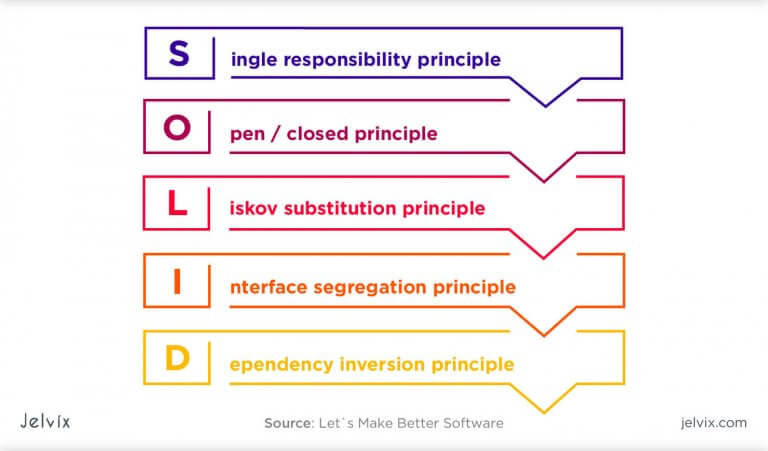 S ingle responsibility principle

O pen / closed principle

L iskov substitution principle

I nterface segregation principle

D ependency inversion principle

Jelvix

Source: Let`s Make Better Software

jelvix.com